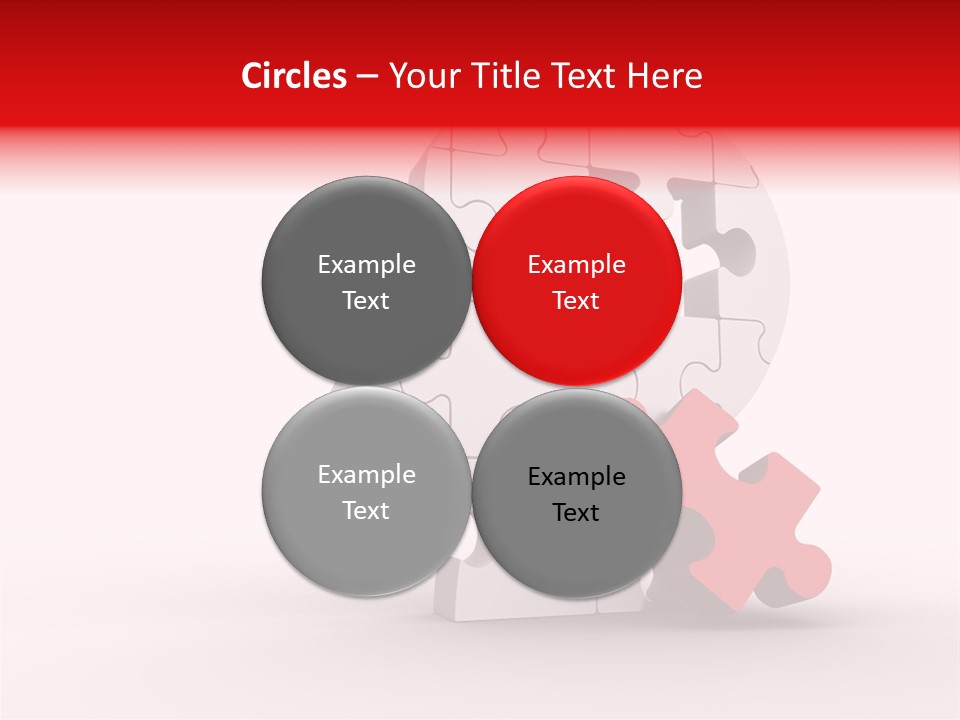 Circles – Your Title Text Here

Example Text

Example Text

Example Text

Example Text